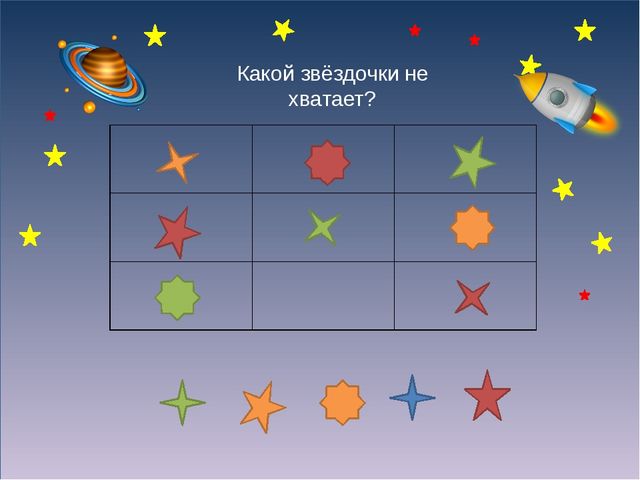 Какой звёздочки не хватает?